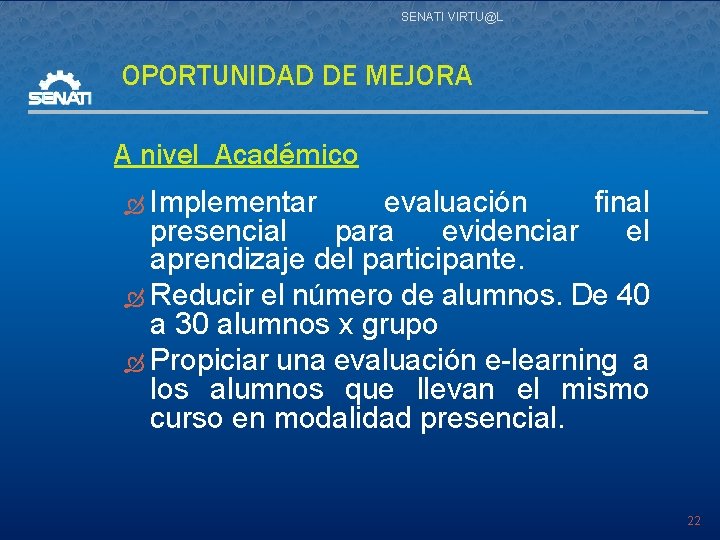 SENATI VIRTU@L

SENATI

OPORTUNIDAD DE MEJORA

A nivel Académico

Implementar evaluación final presencial para evidenciar el aprendizaje del participante.

Reducir el número de alumnos. De 40 a 30 alumnos x grupo

Propiciar una evaluación e-learning a los alumnos que llevan el mismo curso en modalidad presencial.

22